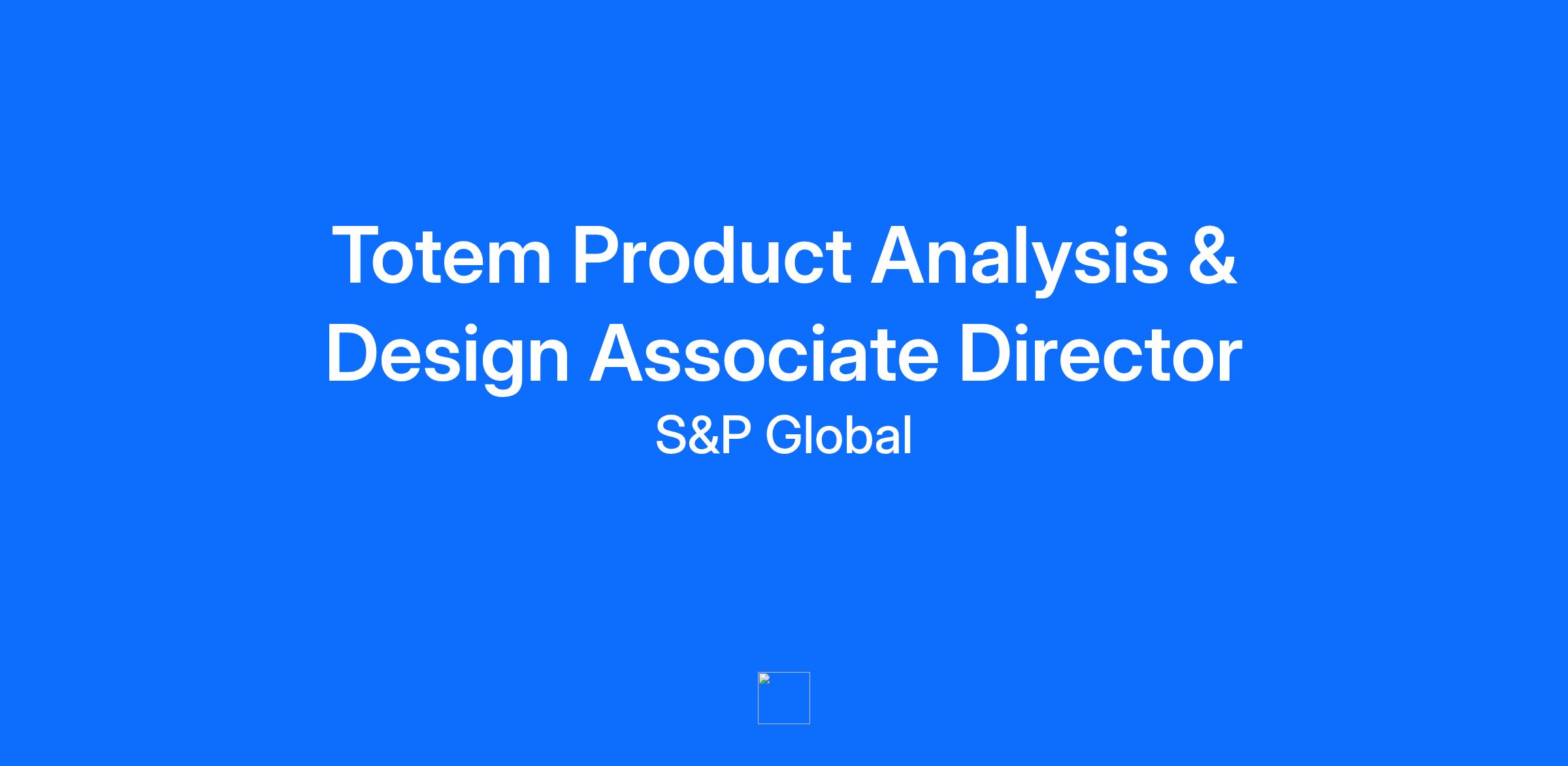 Totem Product Analysis & Design Associate Director

S&P Global